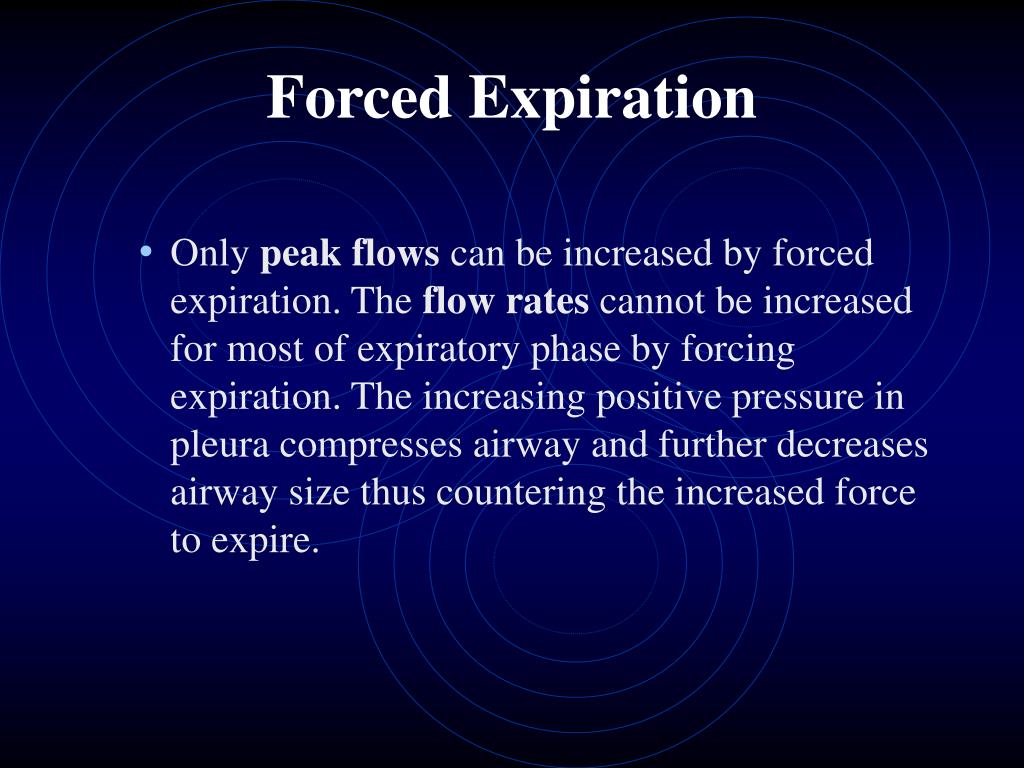 Forced Expiration

• Only peak flows can be increased by forced expiration. The flow rates cannot be increased for most of expiratory phase by forcing expiration. The increasing positive pressure in pleura compresses airway and further decreases airway size thus countering the increased force to expire.